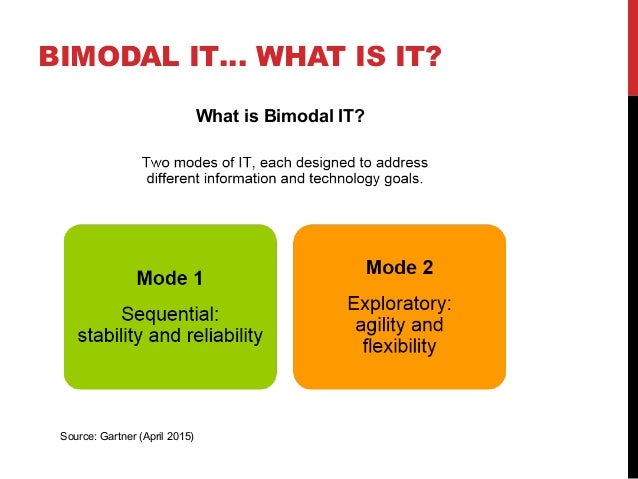 BIMODAL IT… WHAT IS IT?

What is Bimodal IT?

Two modes of IT, each designed to address different information and technology goals.

Mode 1

Sequential: stability and reliability

Mode 2

Exploratory: agility and flexibility

Source: Gartner (April 2015)